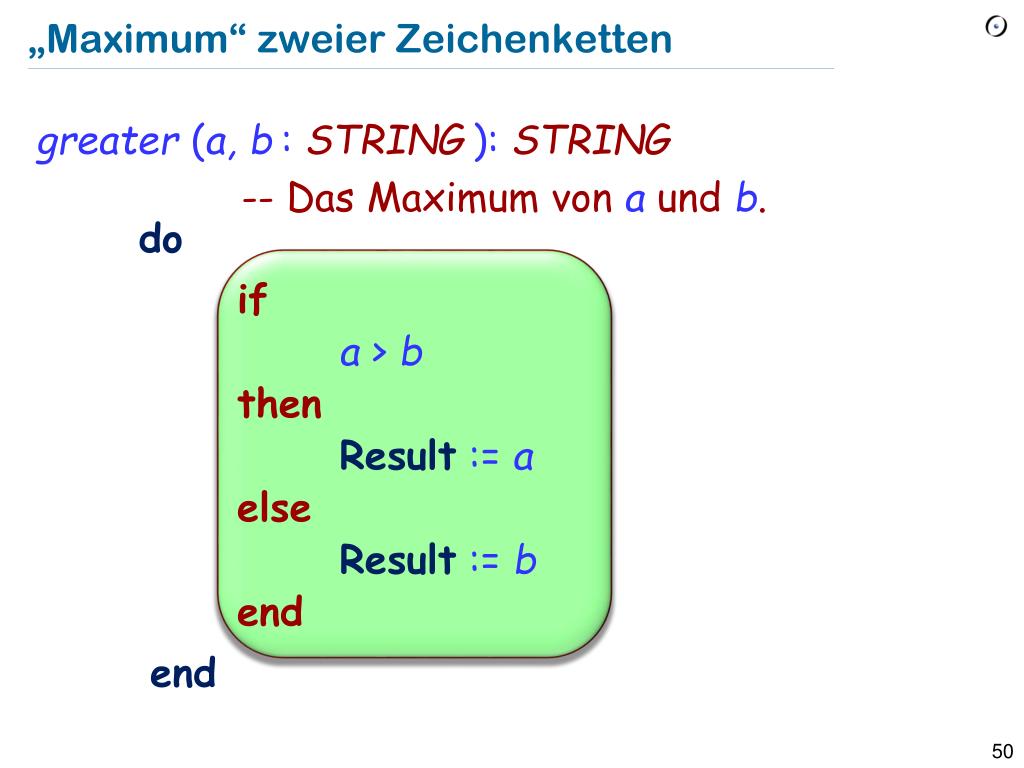 „Maximum“ zweier Zeichenketten

greater (a, b : STRING ): STRING
-- Das Maximum von a und b.
do
if
a > b
then
Result := a
else
Result := b
end
end

50